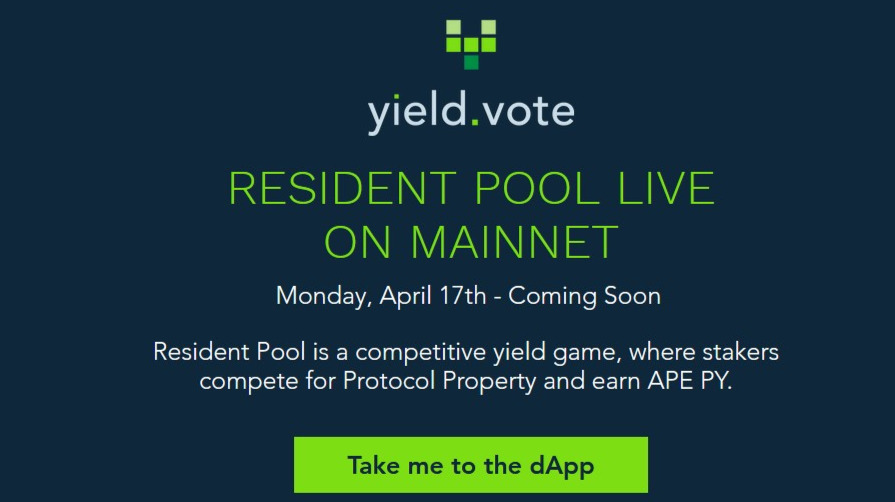 yield.vote

RESIDENT POOL LIVE ON MAINNET

Monday, April 17th - Coming Soon

Resident Pool is a competitive yield game, where stakers compete for Protocol Property and earn APE PY.

Take me to the dApp